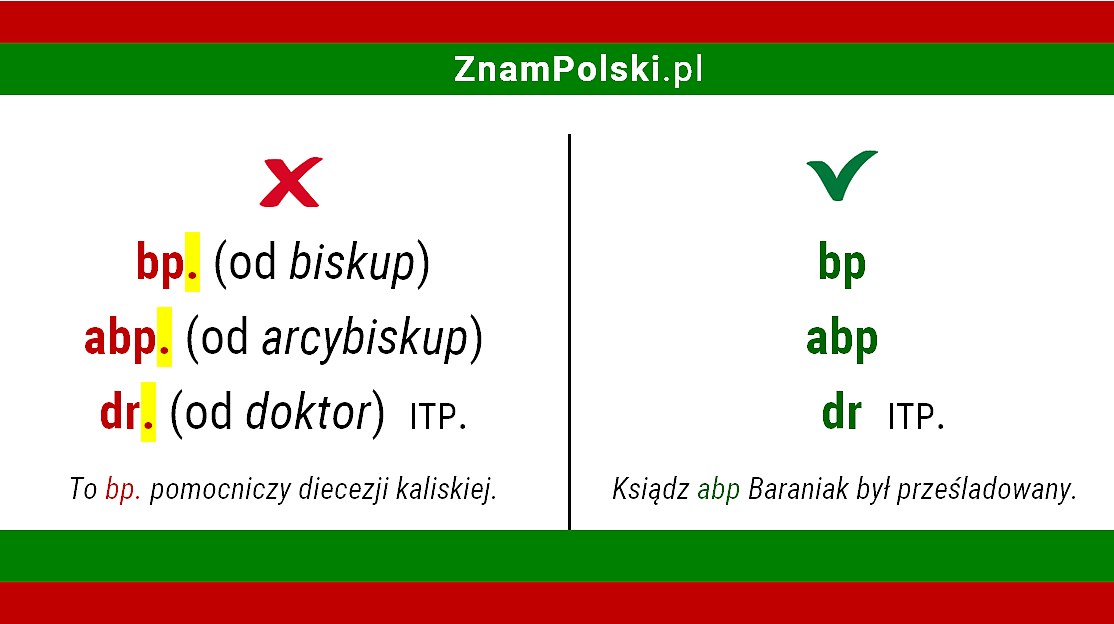 ZnamPolski.pl

bp. (od biskup)
abp. (od arcybiskup)
dr. (od doktor) ITP.

To bp. pomocniczy diecezji kaliskiej.

bp
abp
dr ITP.

Ksiądz abp Baraniak był prześladowany.